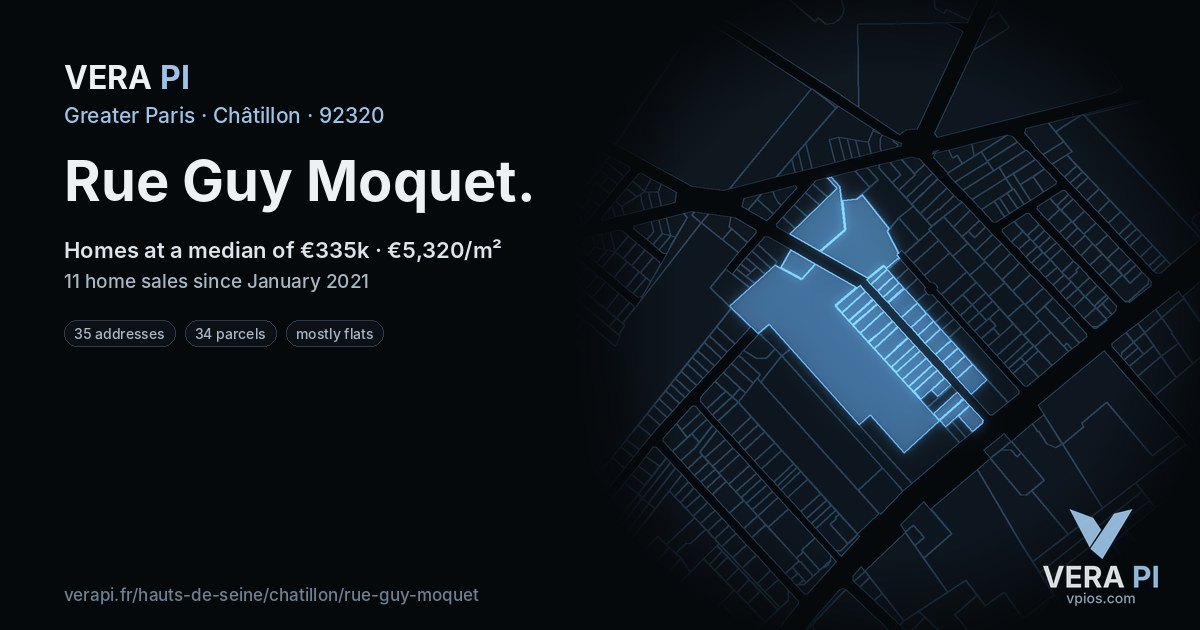 VERA PI
Greater Paris · Châtillon · 92320

Rue Guy Moquet.

Homes at a median of €335k · €5,320/m²
11 home sales since January 2021

35 addresses
34 parcels
mostly flats

verapi.fr/hauts-de-seine/chatillon/rue-guy-moquet

VERA PI
vpios.com